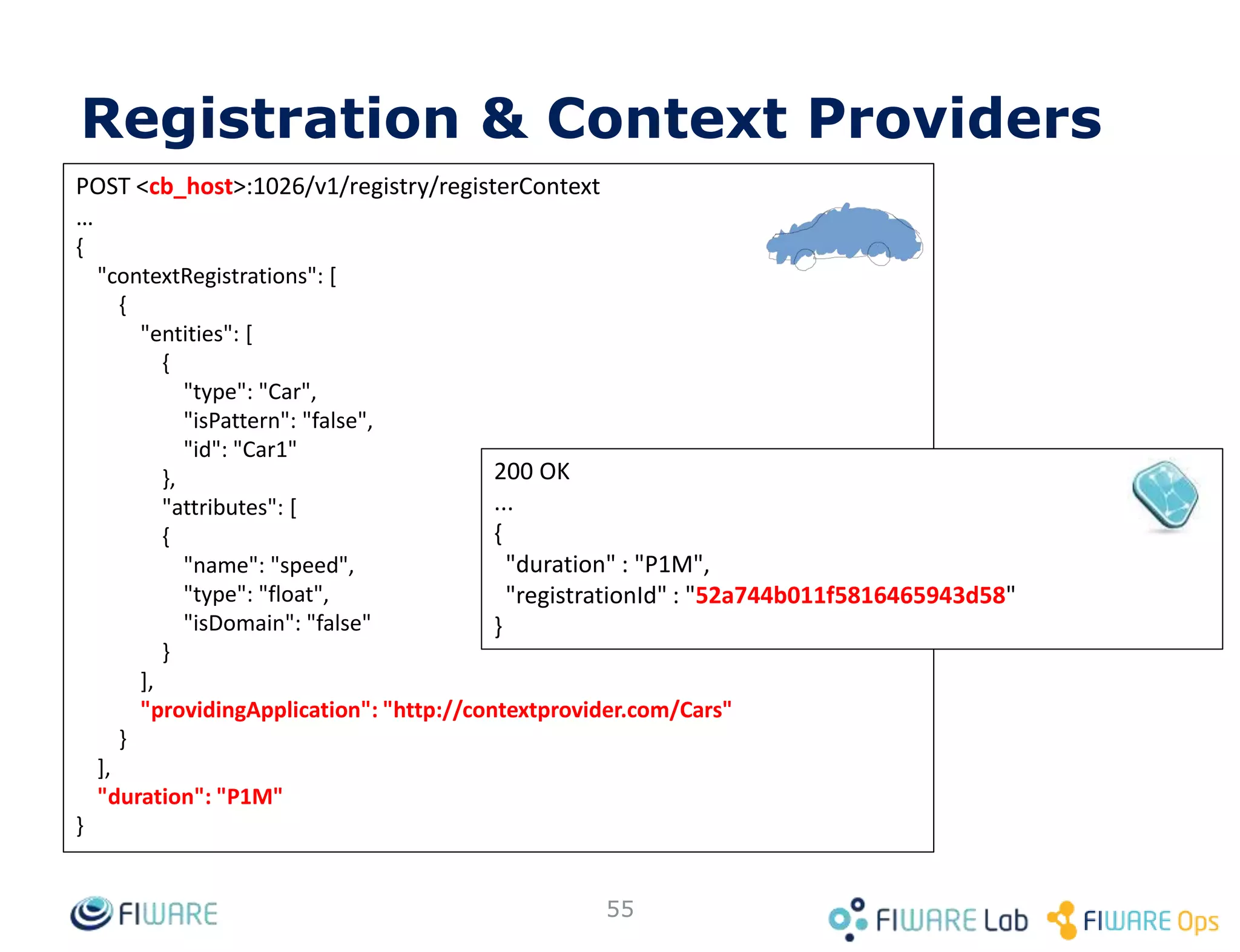 Registration & Context Providers

POST <cb_host>:1026/v1/registry/registerContext
...
{
"contextRegistrations": [
{
"entities": [
{
"type": "Car",
"isPattern": "false",
"id": "Car1"
},
"attributes": [
{
"name": "speed",
"type": "float",
"isDomain": "false"
}
],
"providingApplication": "http://contextprovider.com/Cars"
}
],
"duration": "P1M"
}

200 OK
...
{
"duration" : "P1M",
"registrationId" : "52a744b011f5816465943d58"
}

FIWARE

55

FIWARE Lab

FIWARE Ops